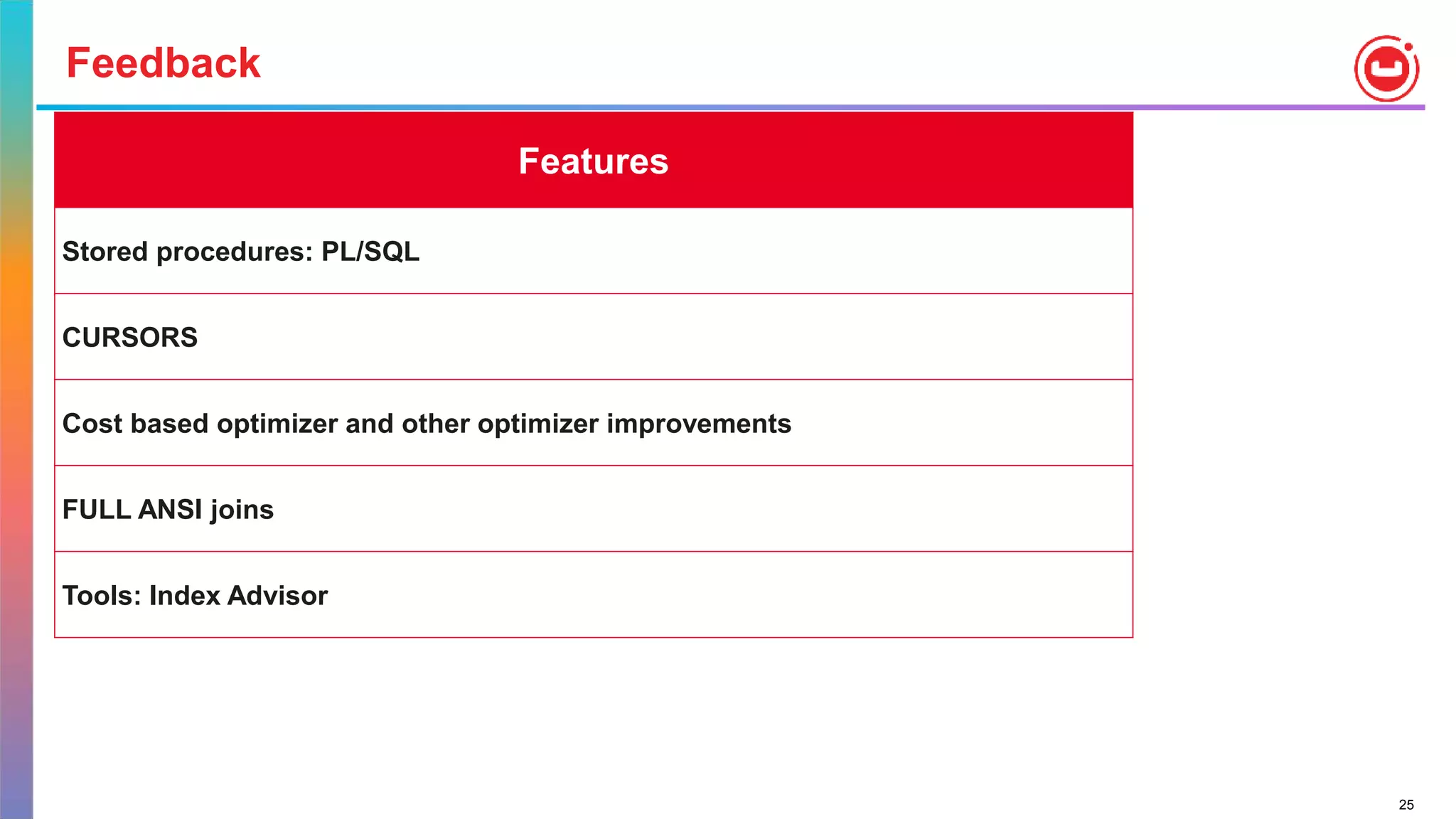 Feedback

| Features |
|---|
| Stored procedures: PL/SQL |
| CURSORS |
| Cost based optimizer and other optimizer improvements |
| FULL ANSI joins |
| Tools: Index Advisor |

25